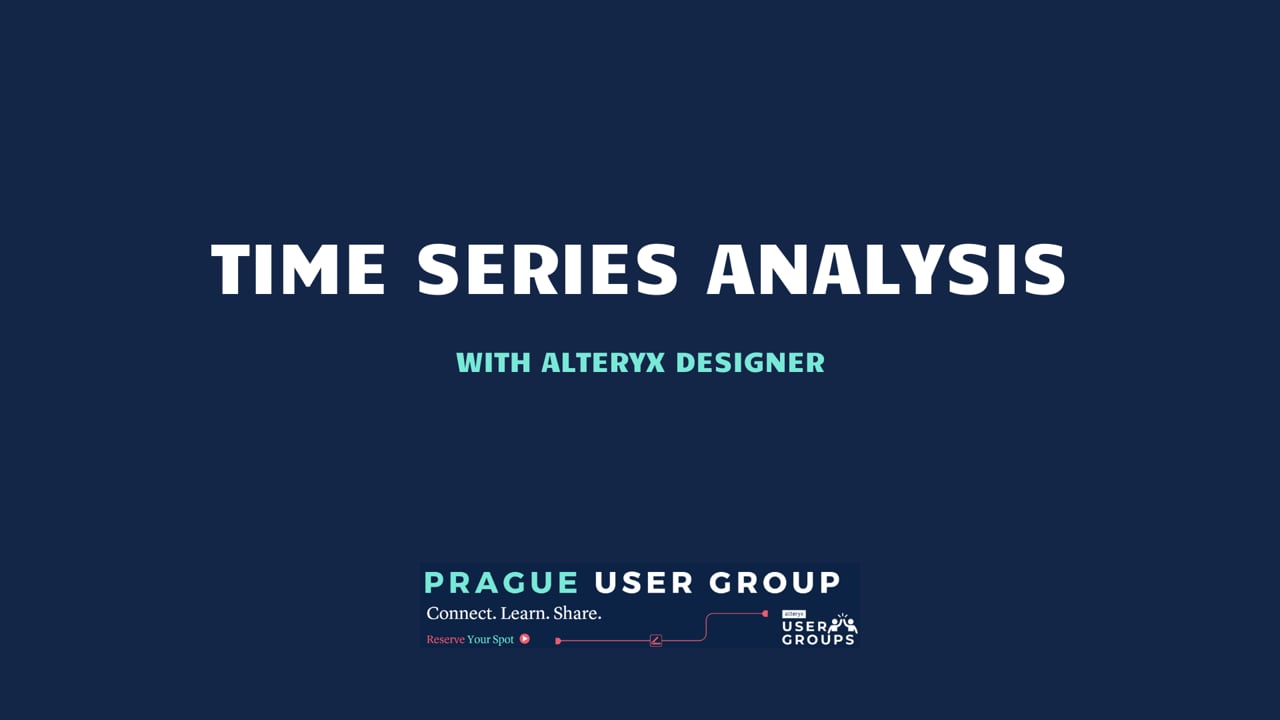 TIME SERIES ANALYSIS

WITH ALTERYX DESIGNER

PRAGUE USER GROUP
Connect. Learn. Share.
Reserve Your Spot

alteryx
USER GROUPS